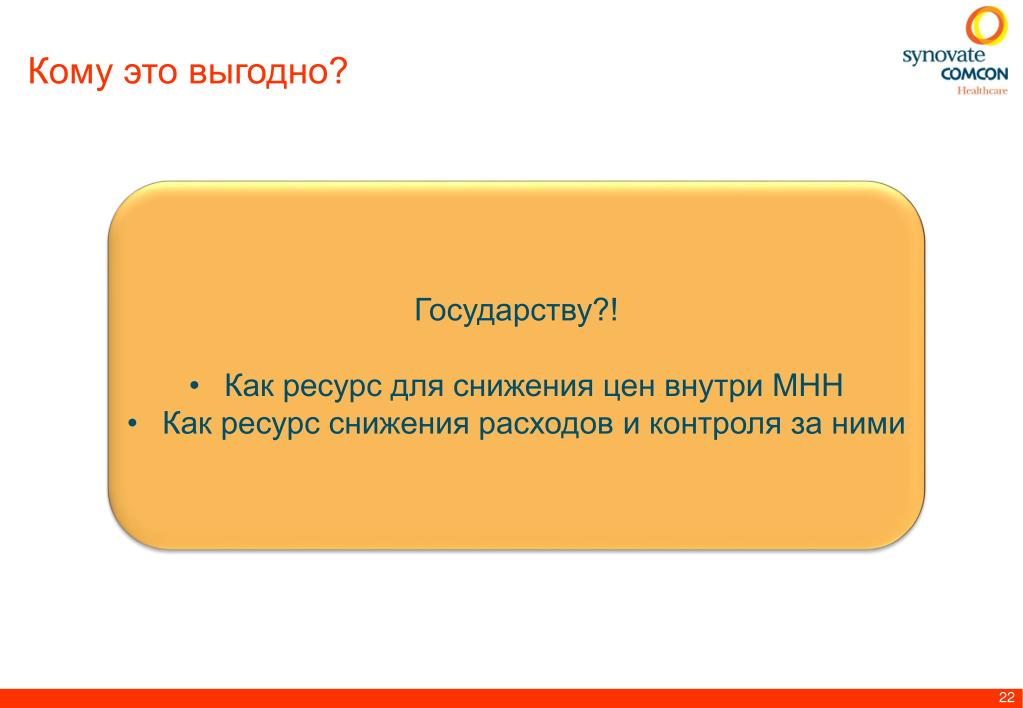 Кому это выгодно?

synovate
COMCON
Healthcare

Государству?!

• Как ресурс для снижения цен внутри МНН
• Как ресурс снижения расходов и контроля за ними

22